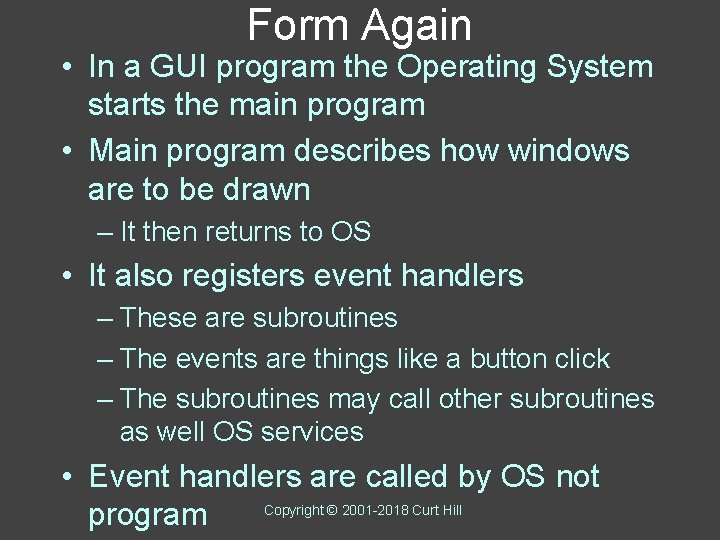 Form Again

• In a GUI program the Operating System starts the main program

• Main program describes how windows are to be drawn

– It then returns to OS

• It also registers event handlers

– These are subroutines

– The events are things like a button click

– The subroutines may call other subroutines as well OS services

• Event handlers are called by OS not program

Copyright © 2001-2018 Curt Hill